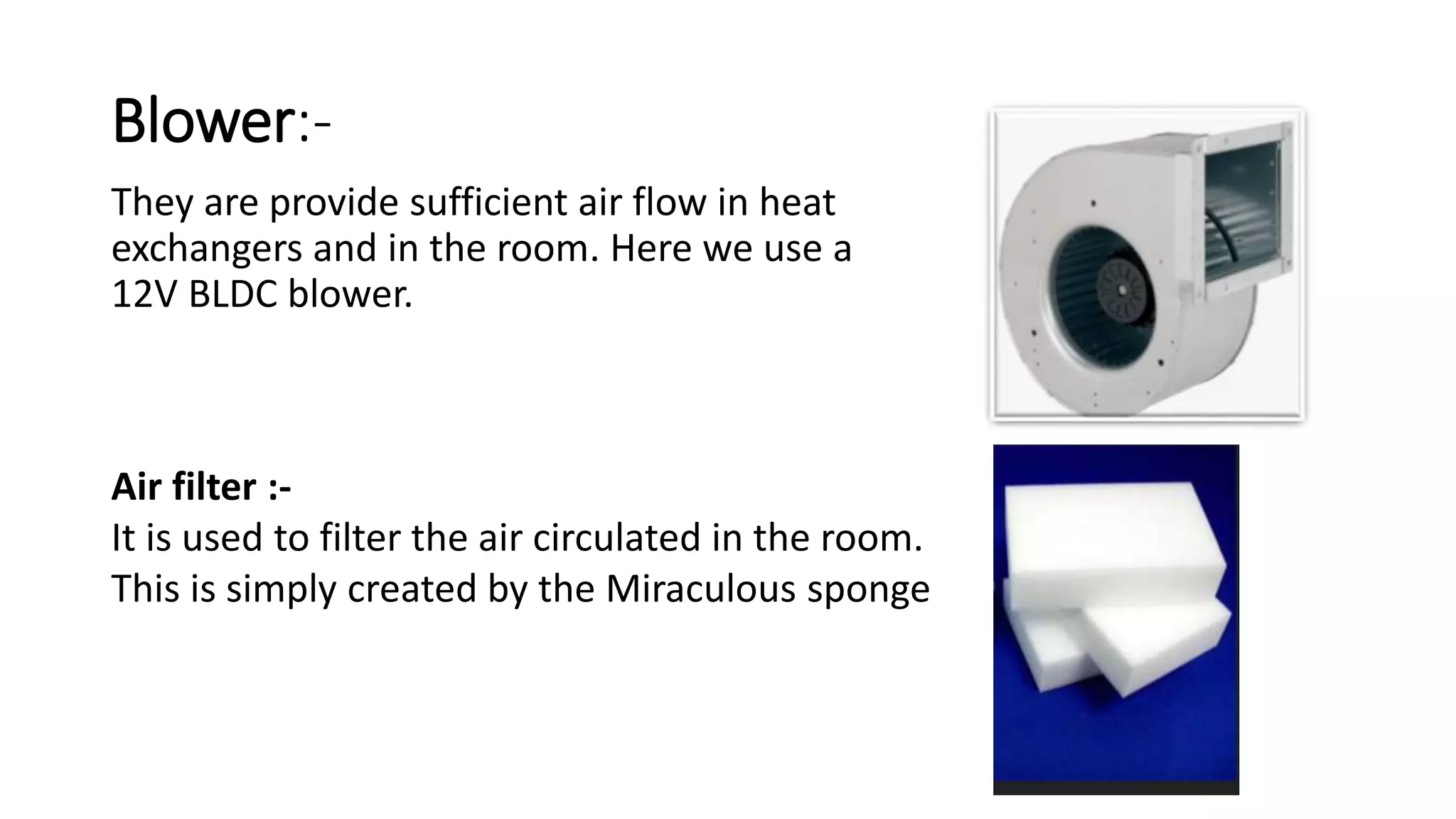 Blower:-

They are provide sufficient air flow in heat exchangers and in the room. Here we use a 12V BLDC blower.

Air filter :-
It is used to filter the air circulated in the room.
This is simply created by the Miraculous sponge